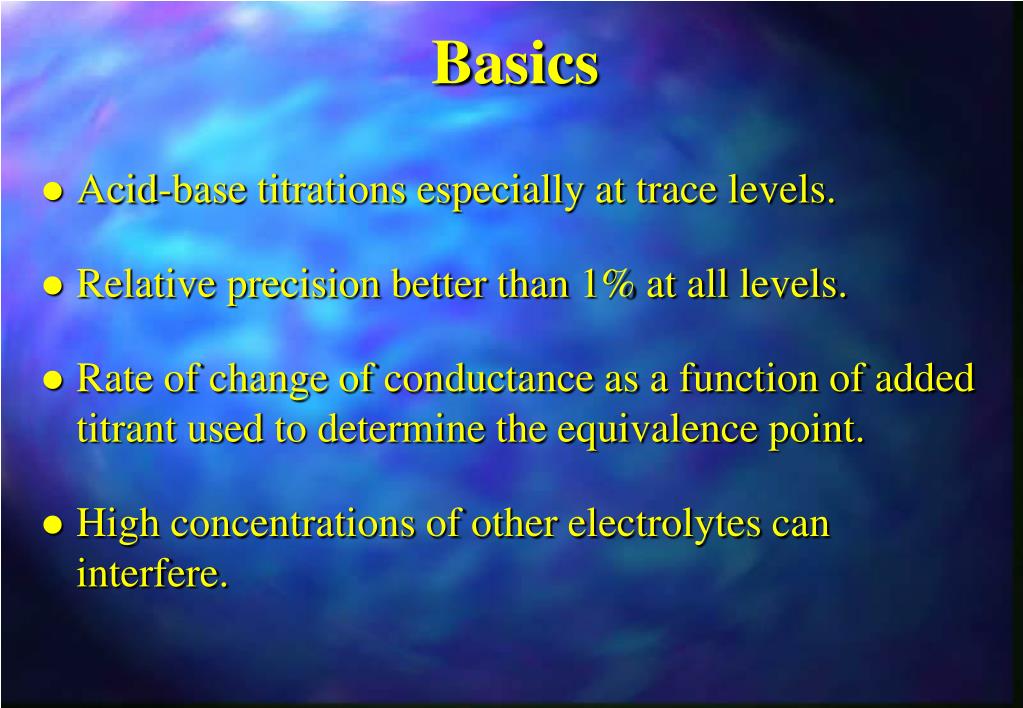 Basics

● Acid-base titrations especially at trace levels.

● Relative precision better than 1% at all levels.

● Rate of change of conductance as a function of added titrant used to determine the equivalence point.

● High concentrations of other electrolytes can interfere.